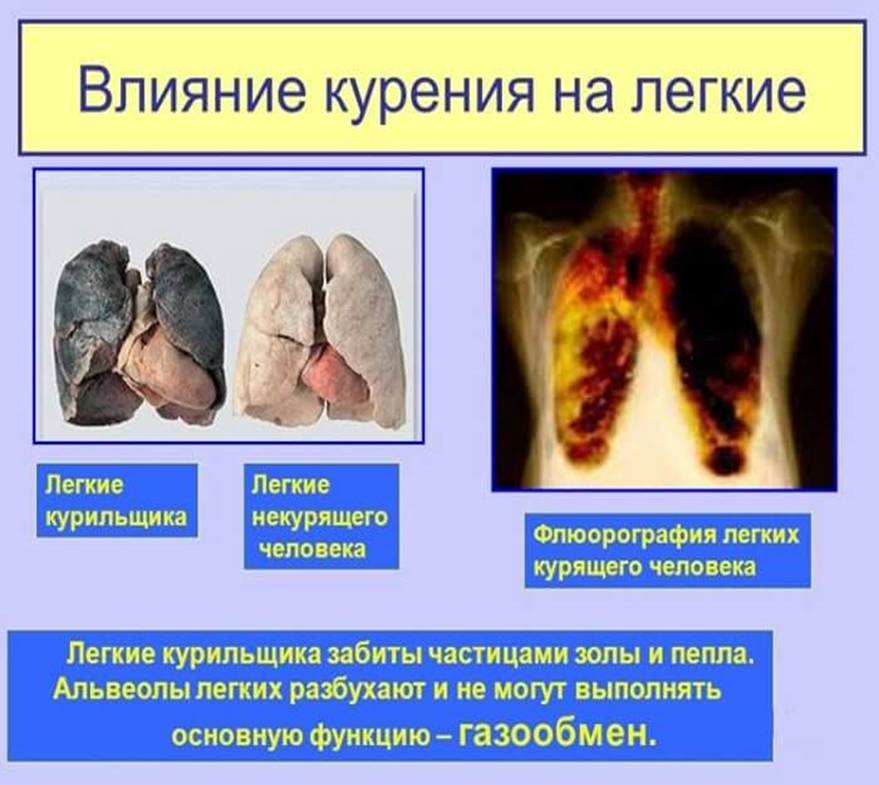 Влияние курения на легкие

Легкие курильщика

Легкие некурящего человека

Флюорография легких курящего человека

Легкие курильщика забиты частицами золы и пепла. Альвеолы легких разбухают и не могут выполнять основную функцию – газообмен.